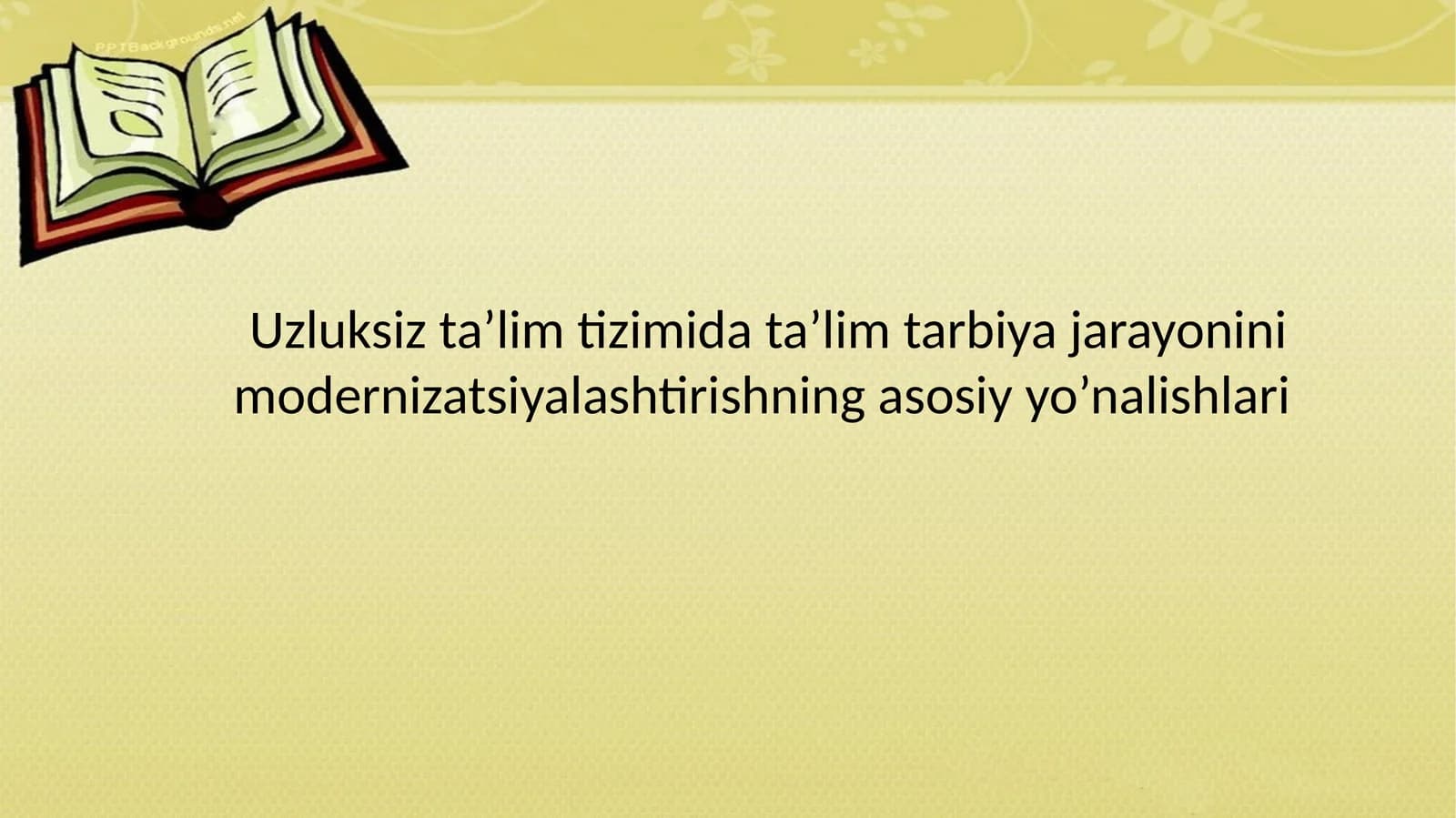 PPTBackgrounds.net

Uzluksiz ta’lim tizimida ta’lim tarbiya jarayonini modernizatsiyalashtirishning asosiy yo’nalishlari